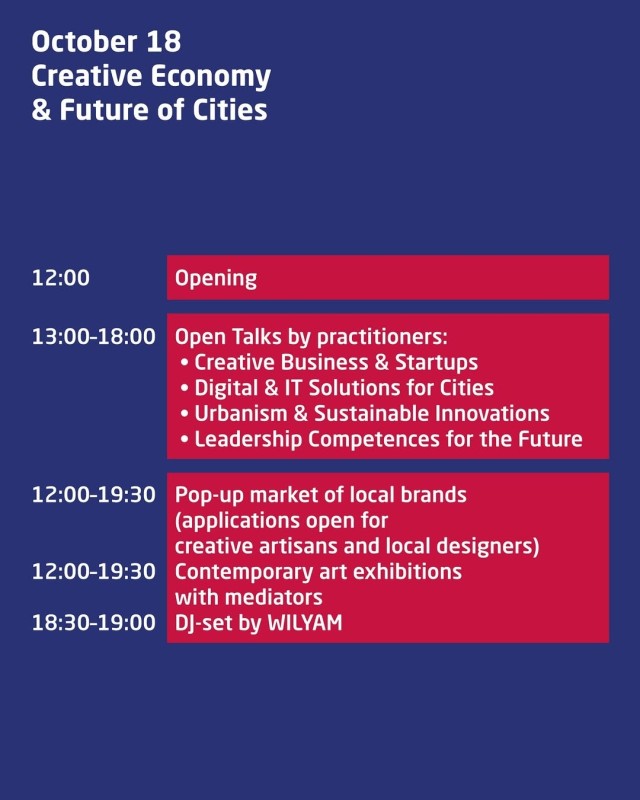 October 18
Creative Economy
& Future of Cities

12:00 Opening

13:00-18:00 Open Talks by practitioners:
• Creative Business & Startups
• Digital & IT Solutions for Cities
• Urbanism & Sustainable Innovations
• Leadership Competences for the Future

12:00-19:30 Pop-up market of local brands (applications open for creative artisans and local designers)
12:00-19:30 Contemporary art exhibitions with mediators
18:30-19:00 DJ-set by WILYAM